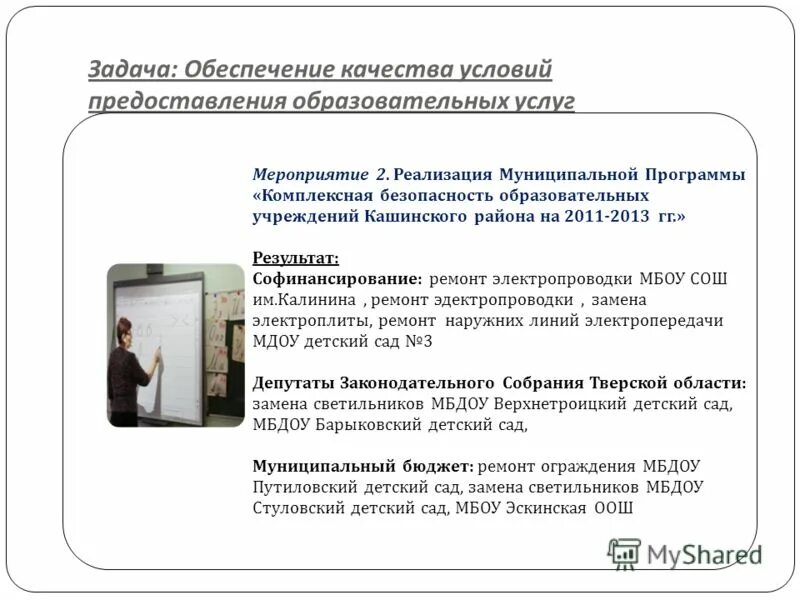 Задача: Обеспечение качества условий предоставления образовательных услуг

Мероприятие 2. Реализация Муниципальной Программы «Комплексная безопасность образовательных учреждений Кашинского района на 2011-2013 гг.»

Результат:
Софинансирование: ремонт электропроводки МБОУ СОШ им.Калинина , ремонт эдектропроводки , замена электроплиты, ремонт наружних линий электропередачи МДОУ детский сад №3

Депутаты Законодательного Собрания Тверской области: замена светильников МБДОУ Верхнетроицкий детский сад, МБДОУ Барыковский детский сад,

Муниципальный бюджет: ремонт ограждения МБДОУ Путиловский детский сад, замена светильников МБДОУ Стуловский детский сад, МБОУ Эскинская ООШ

MyShared